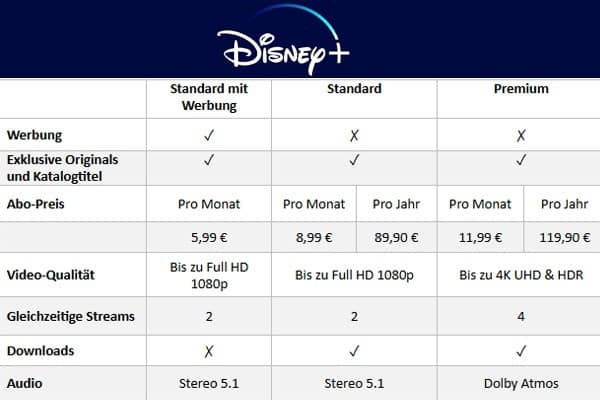 Disney+

| | Standard mit Werbung | Standard | | Premium | |
|---|---|---|---|---|---|
| Werbung | ✓ | ✗ | | ✗ | |
| Exklusive Originals und Katalogtitel | ✓ | ✓ | | ✓ | |
| Abo-Preis | Pro Monat | Pro Monat | Pro Jahr | Pro Monat | Pro Jahr |
| | 5,99 € | 8,99 € | 89,90 € | 11,99 € | 119,90 € |
| Video-Qualität | Bis zu Full HD 1080p | Bis zu Full HD 1080p | | Bis zu 4K UHD & HDR | |
| Gleichzeitige Streams | 2 | 2 | | 4 | |
| Downloads | ✗ | ✓ | | ✓ | |
| Audio | Stereo 5.1 | Stereo 5.1 | | Dolby Atmos | |